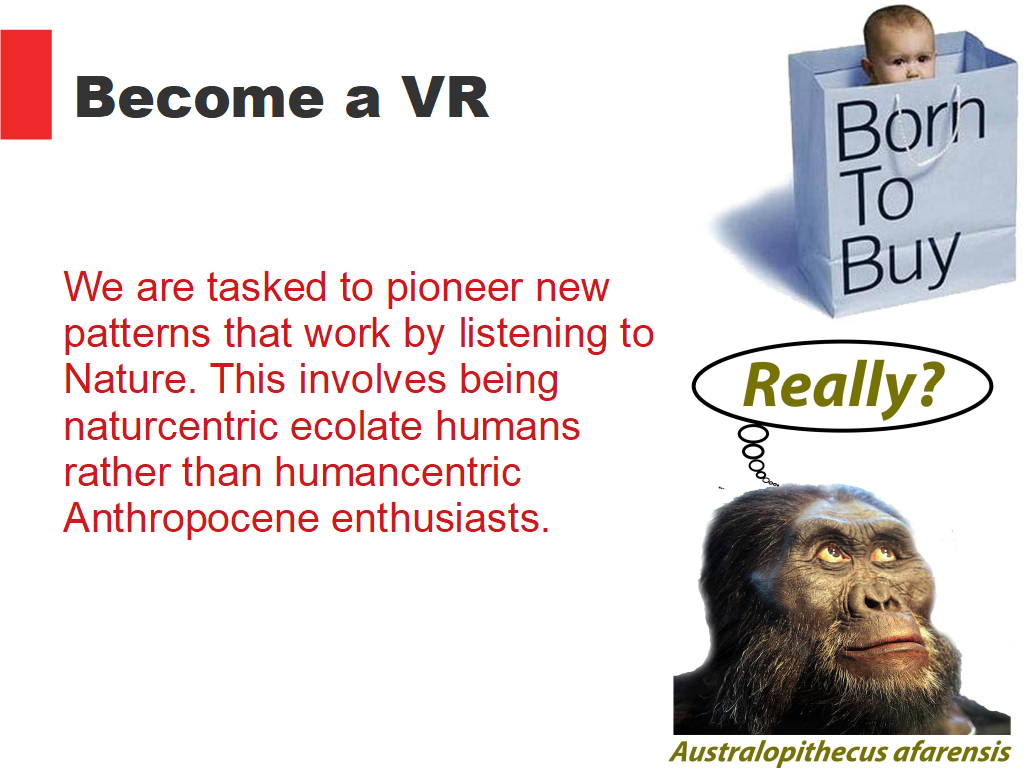 Become a VR

We are tasked to pioneer new patterns that work by listening to Nature. This involves being naturcentric ecolate humans rather than humancentric Anthropocene enthusiasts.

Born To Buy

Really?

Australopithecus afarensis